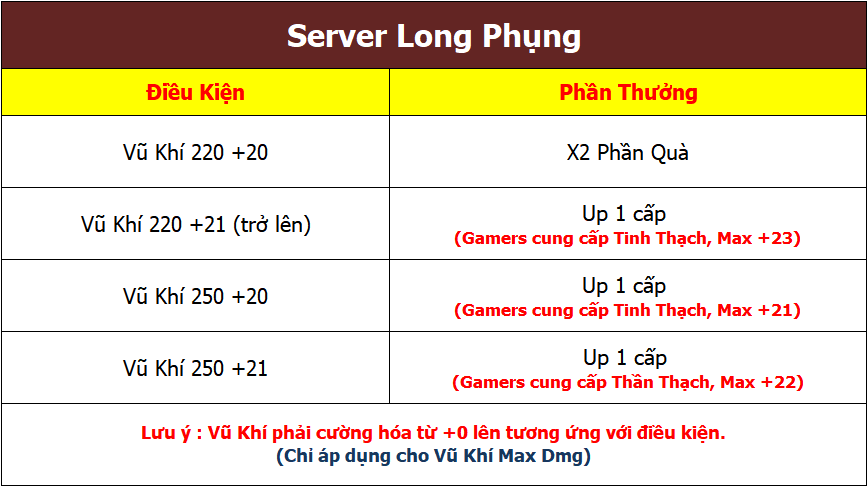 Server Long Phụng

| Điều Kiện | Phần Thưởng |
|---|---|
| Vũ Khí 220 +20 | X2 Phần Quà |
| Vũ Khí 220 +21 (trở lên) | Up 1 cấp (Gamers cung cấp Tinh Thạch, Max +23) |
| Vũ Khí 250 +20 | Up 1 cấp (Gamers cung cấp Tinh Thạch, Max +21) |
| Vũ Khí 250 +21 | Up 1 cấp (Gamers cung cấp Thần Thạch, Max +22) |

Lưu ý : Vũ Khí phải cường hóa từ +0 lên tương ứng với điều kiện.
(Chỉ áp dụng cho Vũ Khí Max Dmg)